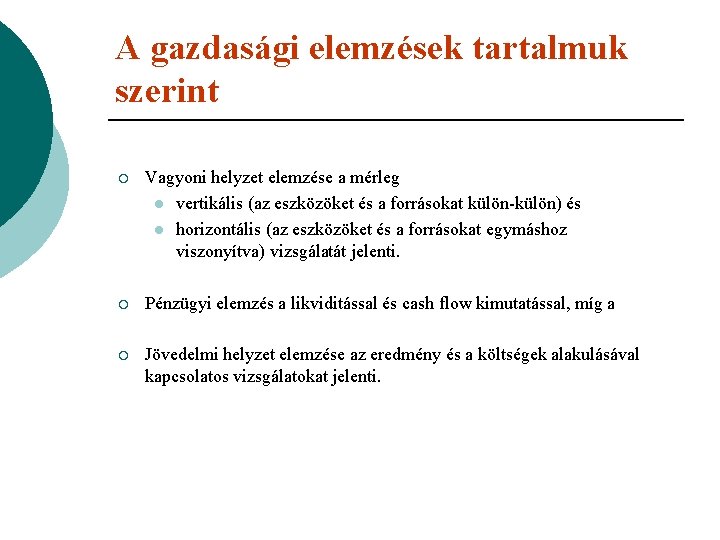 A gazdasági elemzések tartalmuk szerint

Vagyoni helyzet elemzése a mérleg

vertikális (az eszközöket és a forrásokat külön-külön) és

horizontális (az eszközöket és a forrásokat egymáshoz viszonyítva) vizsgálatát jelenti.

Pénzügyi elemzés a likviditással és cash flow kimutatással, míg a

Jövedelmi helyzet elemzése az eredmény és a költségek alakulásával kapcsolatos vizsgálatokat jelenti.